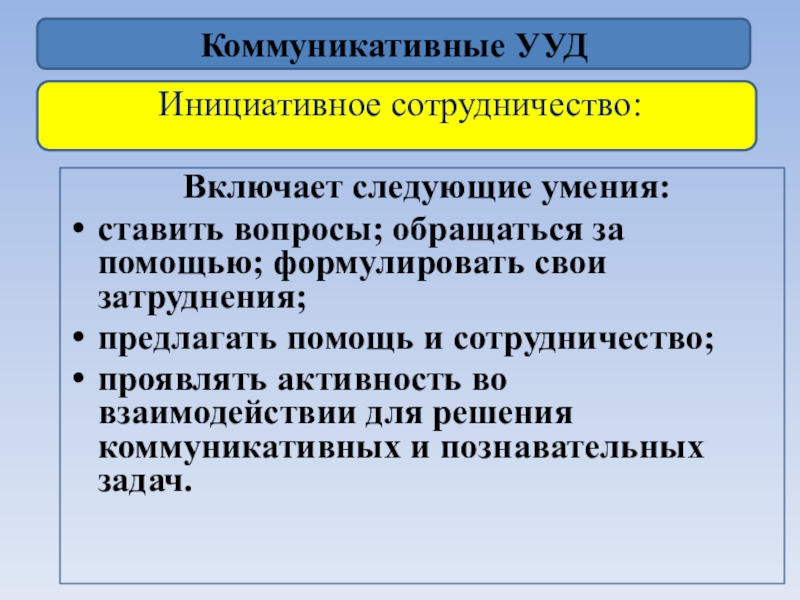 Коммуникативные УУД

Инициативное сотрудничество:

Включает следующие умения:

• ставить вопросы; обращаться за помощью; формулировать свои затруднения;
• предлагать помощь и сотрудничество;
• проявлять активность во взаимодействии для решения коммуникативных и познавательных задач.